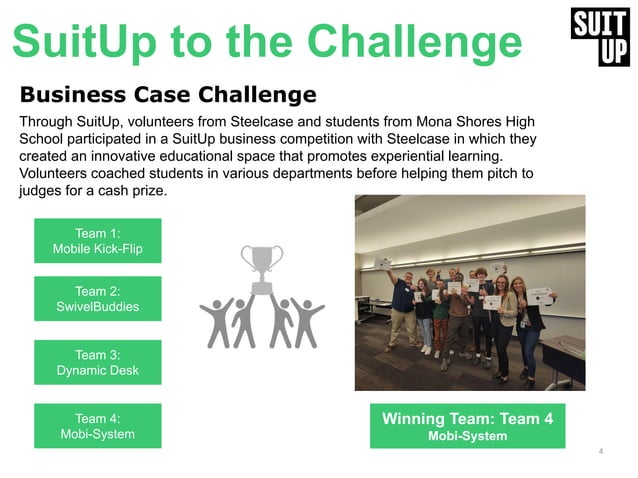 SuitUp to the Challenge

SUIT UP

Business Case Challenge

Through SuitUp, volunteers from Steelcase and students from Mona Shores High School participated in a SuitUp business competition with Steelcase in which they created an innovative educational space that promotes experiential learning. Volunteers coached students in various departments before helping them pitch to judges for a cash prize.

Team 1:
Mobile Kick-Flip

Team 2:
SwivelBuddies

Team 3:
Dynamic Desk

Team 4:
Mobi-System

Winning Team: Team 4
Mobi-System

4